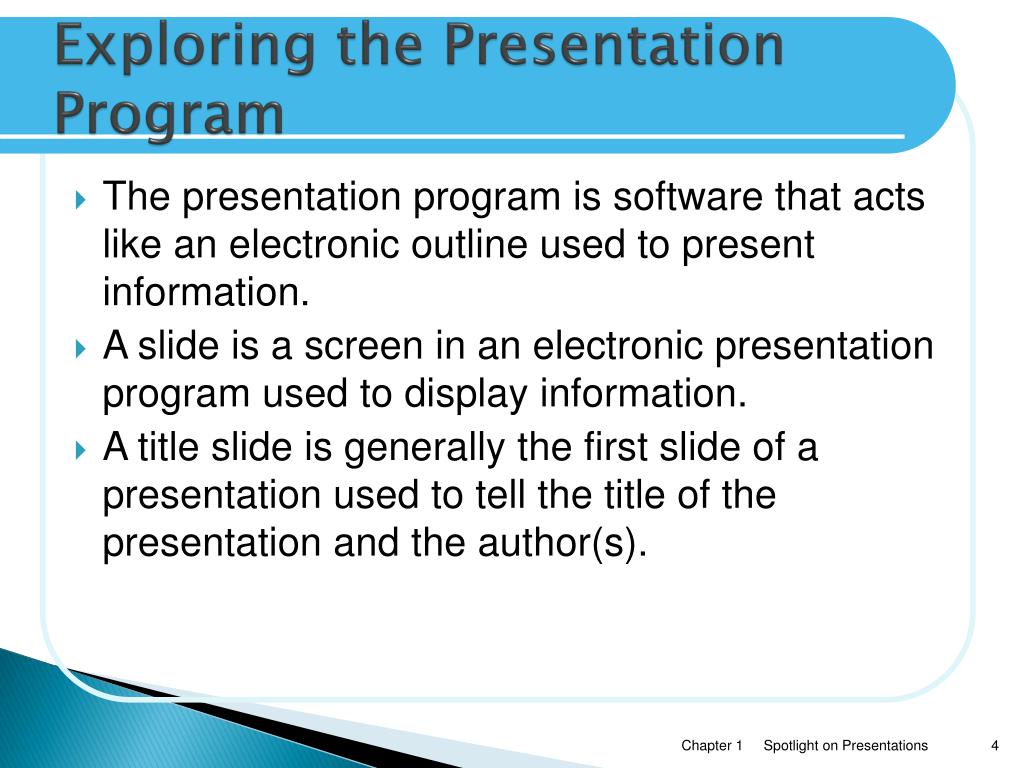 Exploring the Presentation Program

The presentation program is software that acts like an electronic outline used to present information.

A slide is a screen in an electronic presentation program used to display information.

A title slide is generally the first slide of a presentation used to tell the title of the presentation and the author(s).

Chapter 1 Spotlight on Presentations 4